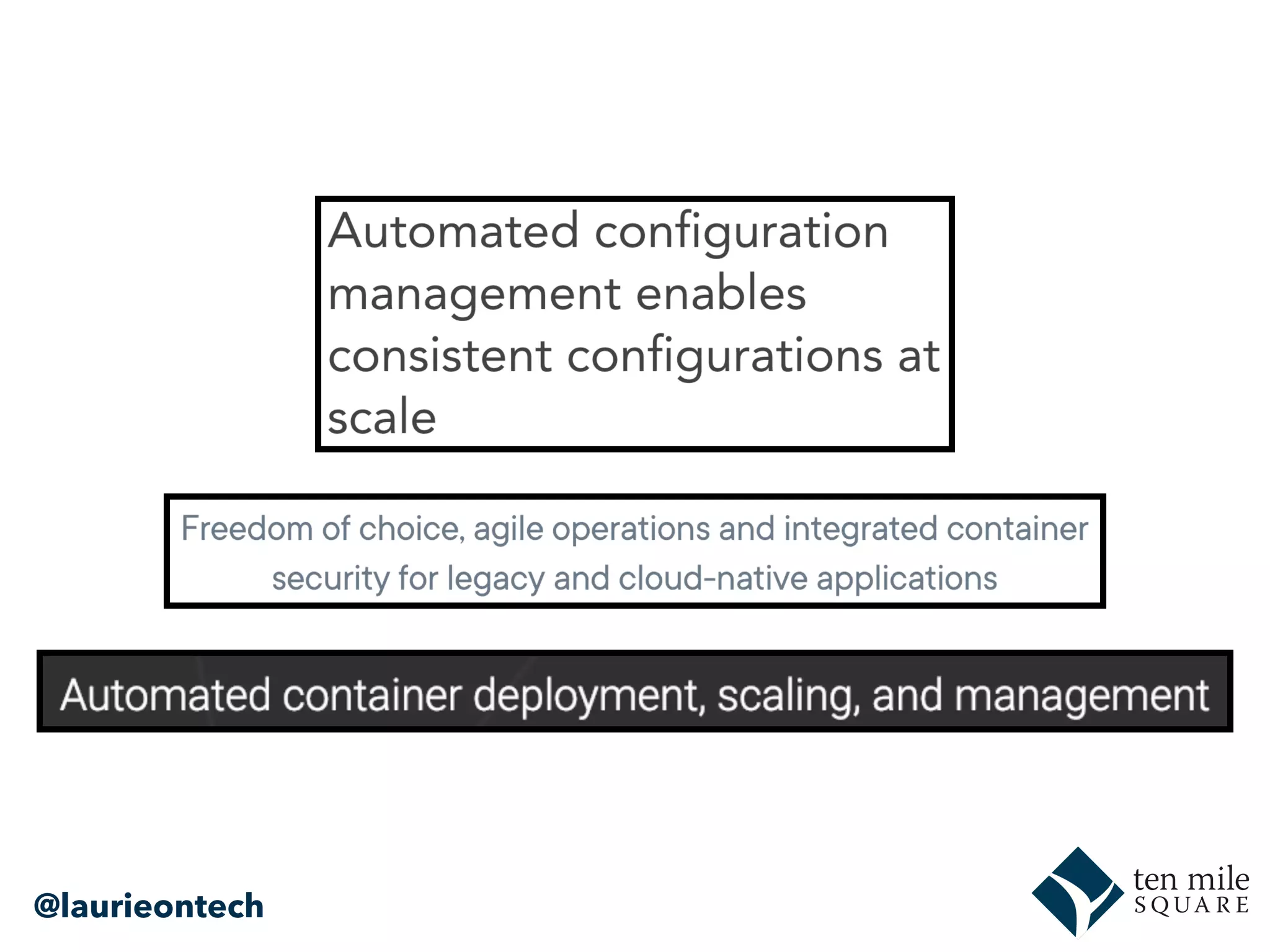 Automated configuration management enables consistent configurations at scale

Freedom of choice, agile operations and integrated container security for legacy and cloud-native applications

Automated container deployment, scaling, and management

@laurieontech

ten mile SQUARE